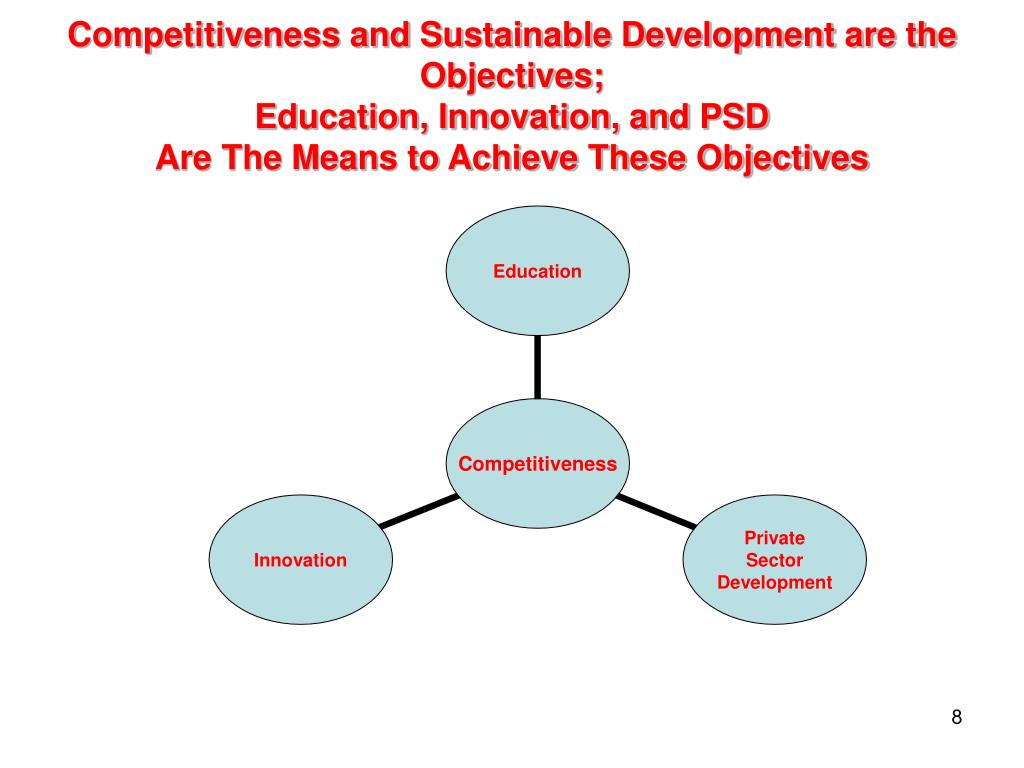 Competitiveness and Sustainable Development are the Objectives;
Education, Innovation, and PSD
Are The Means to Achieve These Objectives

Education

Competitiveness

Innovation

Private Sector Development

8